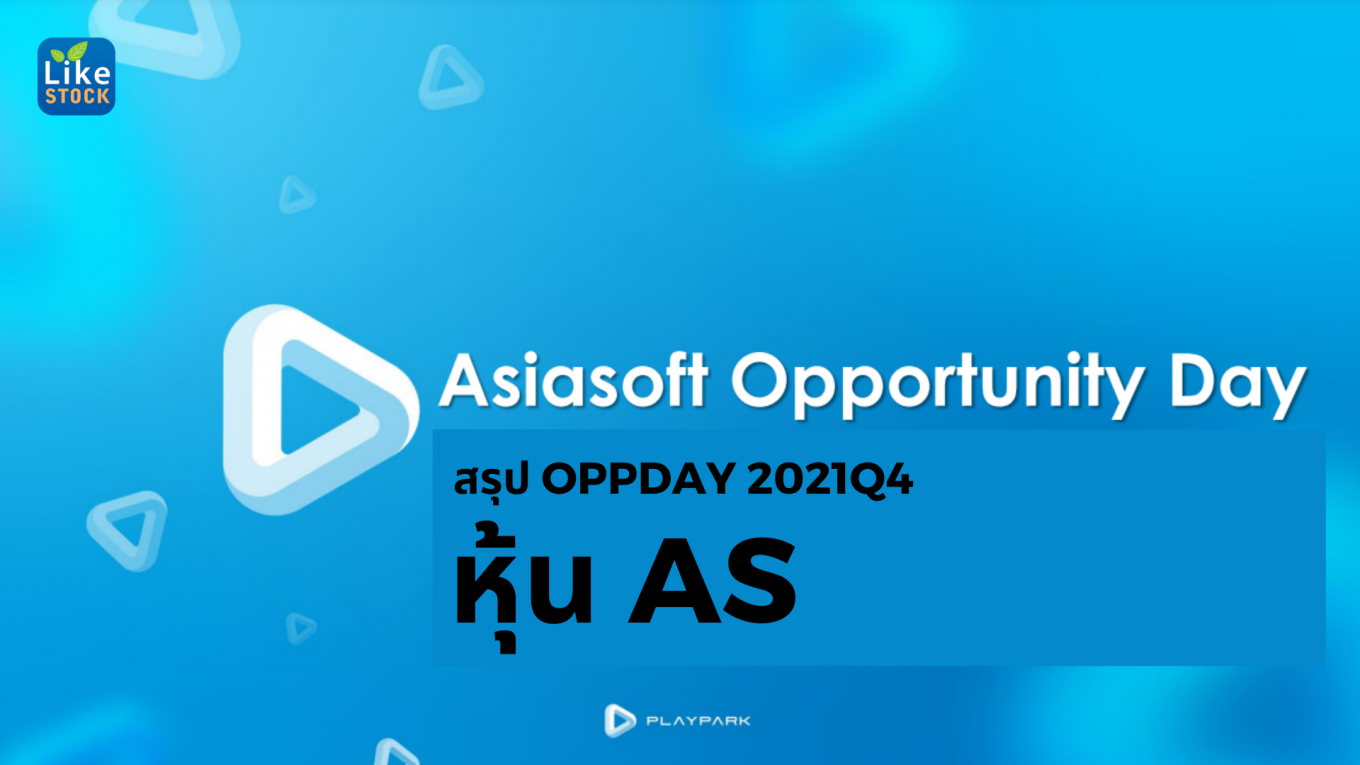 Like STOCK

Asiasoft Opportunity Day

สรุป OPPDAY 2021Q4

หุ้น AS

PLAYPARK